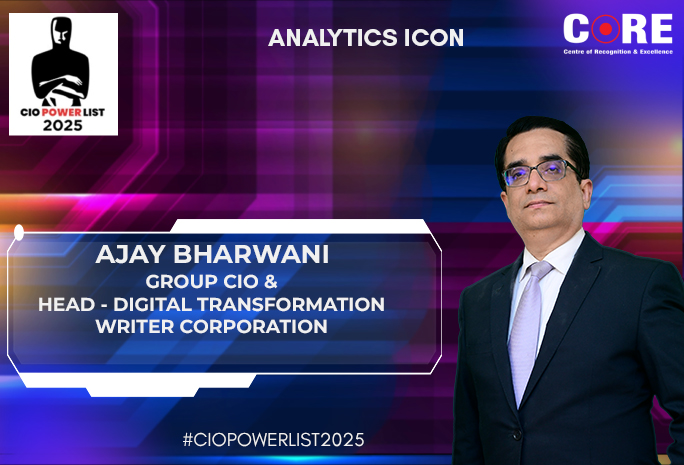 CIO POWER LIST
2025

ANALYTICS ICON

CORE
Centre of Recognition & Excellence

AJAY BHARWANI
GROUP CIO &
HEAD - DIGITAL TRANSFORMATION
WRITER CORPORATION

#CIOPOWERLIST2025